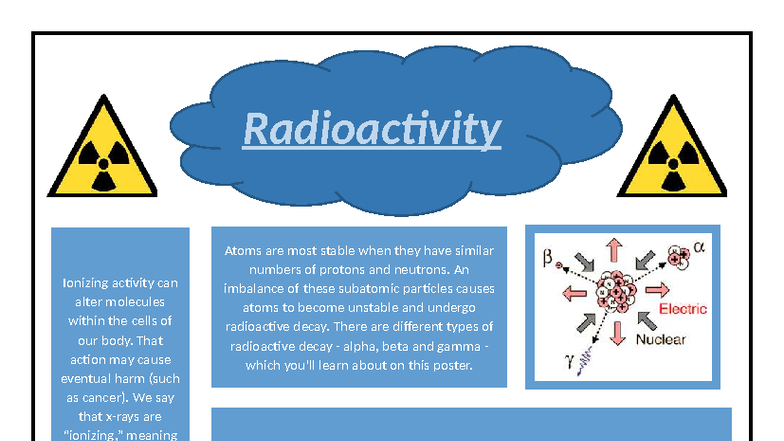 Radioactivity

Ionizing activity can alter molecules within the cells of our body. That action may cause eventual harm (such as cancer). We say that x-rays are "ionizing," meaning

Atoms are most stable when they have similar numbers of protons and neutrons. An imbalance of these subatomic particles causes atoms to become unstable and undergo radioactive decay. There are different types of radioactive decay - alpha, beta and gamma - which you'll learn about on this poster.

β
α
Electric
Nuclear
γ